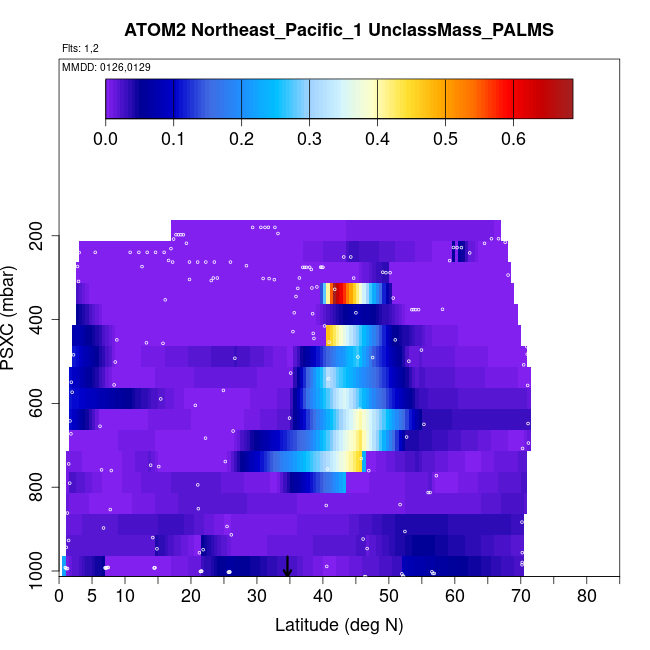 ATOM2 Northeast_Pacific_1 UnclassMass_PALMS

Flts: 1,2

MMDD: 0126,0129

0.0 0.1 0.2 0.3 0.4 0.5 0.6

PSXC (mbar)

200
400
600
800
1000

0 5 10 20 30 40 50 60 70 80

Latitude (deg N)